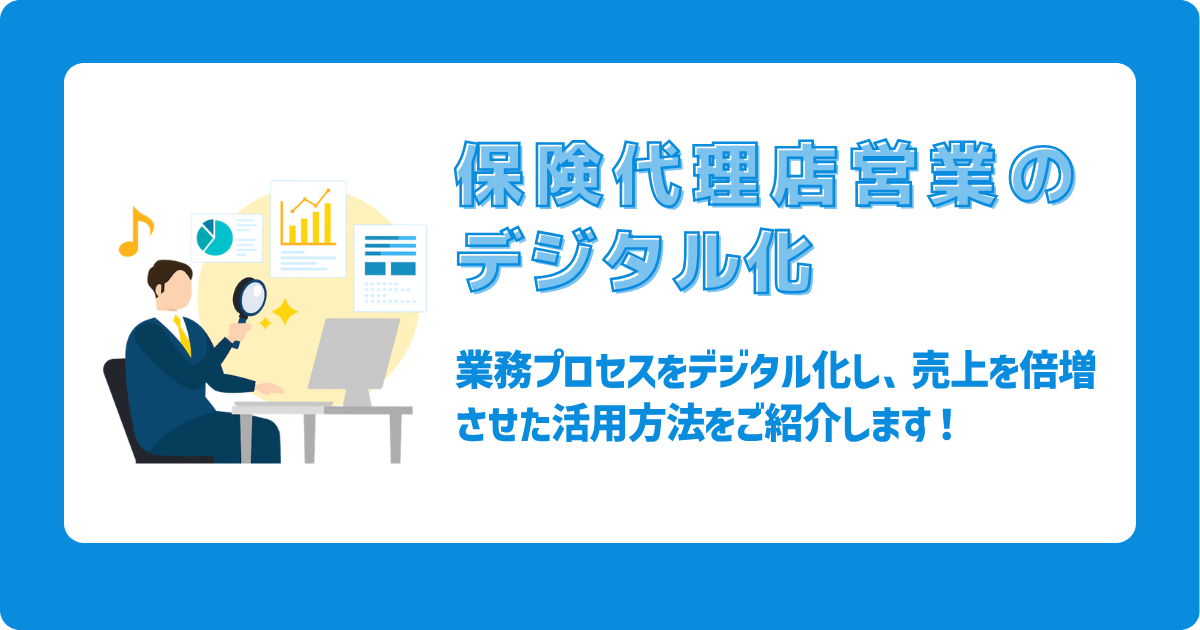 保険代理店営業のデジタル化

業務プロセスをデジタル化し、売上を倍増させた活用方法をご紹介します！